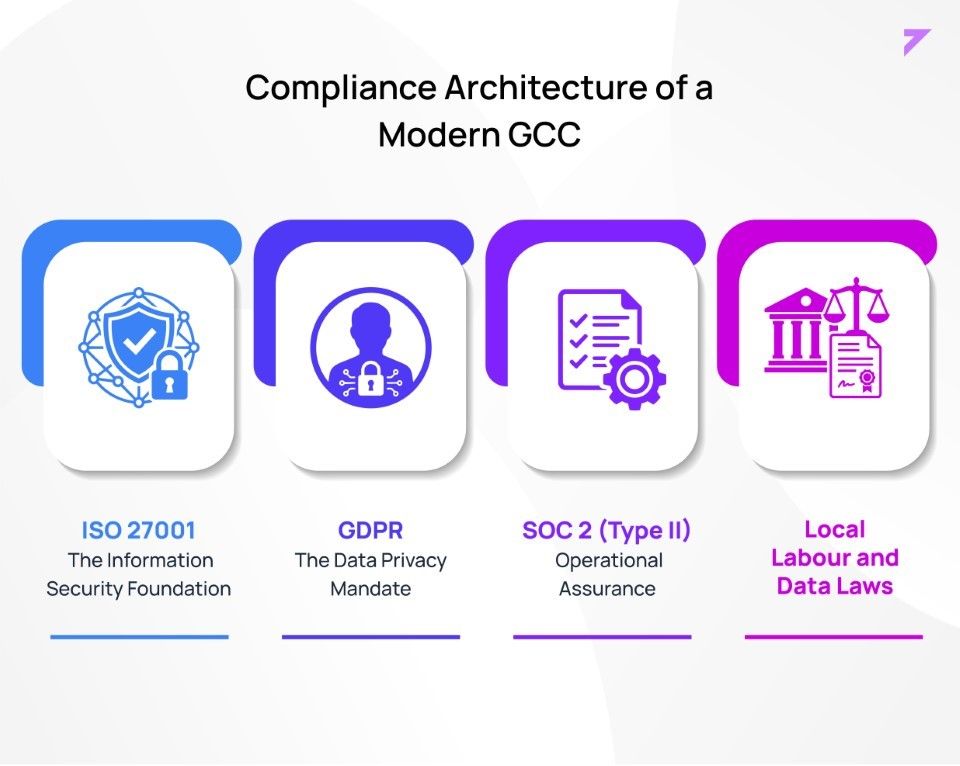 Compliance Architecture of a Modern GCC

ISO 27001
The Information Security Foundation

GDPR
The Data Privacy Mandate

SOC 2 (Type II)
Operational Assurance

Local Labour and Data Laws